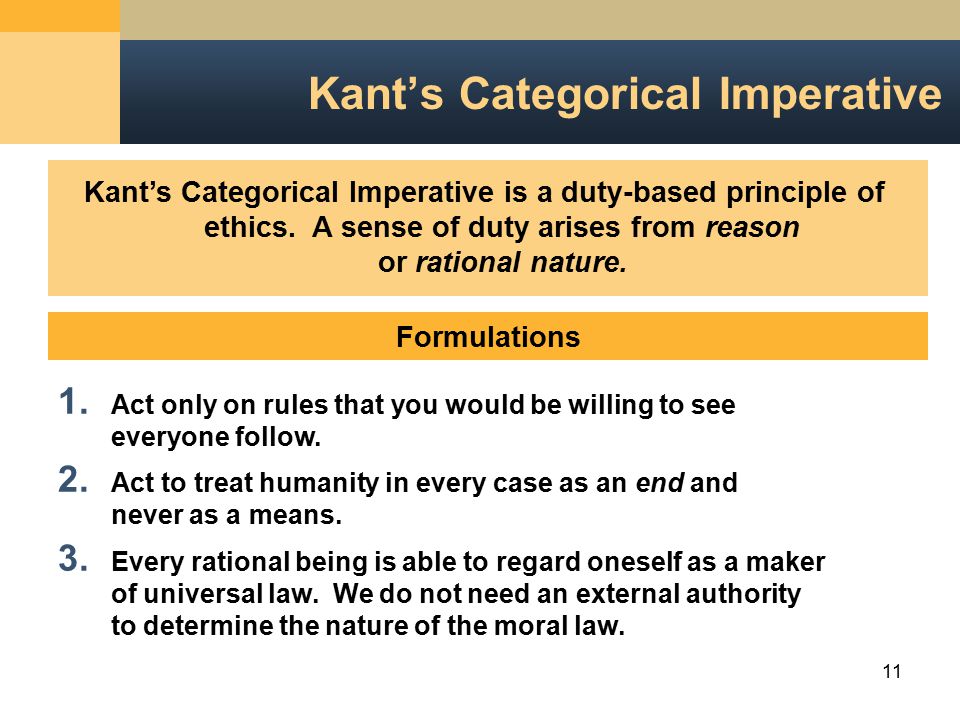 Kant’s Categorical Imperative

Kant’s Categorical Imperative is a duty-based principle of ethics. A sense of duty arises from reason or rational nature.

Formulations

1. Act only on rules that you would be willing to see everyone follow.

2. Act to treat humanity in every case as an end and never as a means.

3. Every rational being is able to regard oneself as a maker of universal law. We do not need an external authority to determine the nature of the moral law.

11